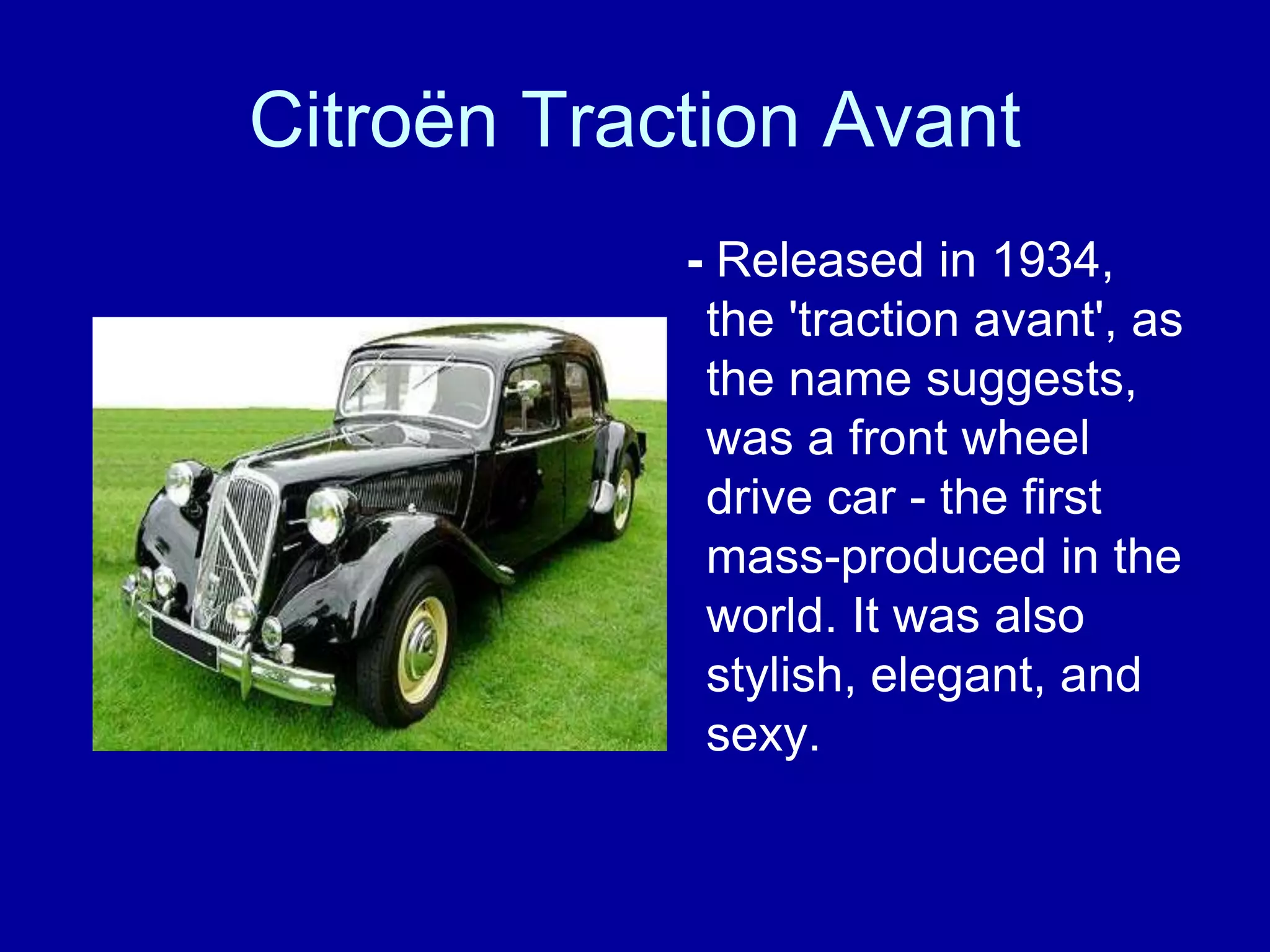 Citroën Traction Avant

- Released in 1934, the 'traction avant', as the name suggests, was a front wheel drive car - the first mass-produced in the world. It was also stylish, elegant, and sexy.